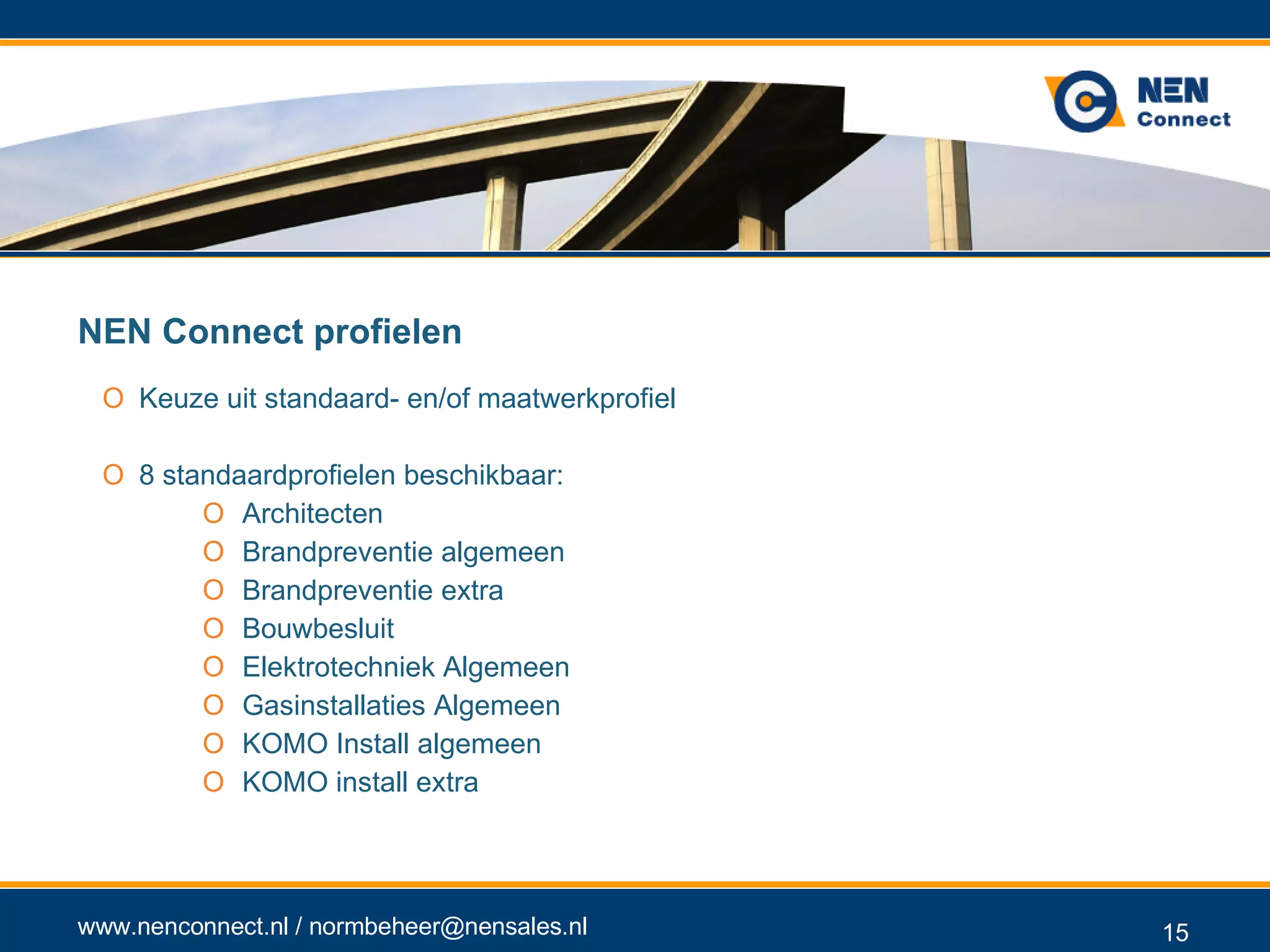 NEN Connect

NEN Connect profielen

O Keuze uit standaard- en/of maatwerkprofiel

O 8 standaardprofielen beschikbaar:
O Architecten
O Brandpreventie algemeen
O Brandpreventie extra
O Bouwbesluit
O Elektrotechniek Algemeen
O Gasinstallaties Algemeen
O KOMO Install algemeen
O KOMO install extra

www.nenconnect.nl / normbeheer@nensales.nl

15